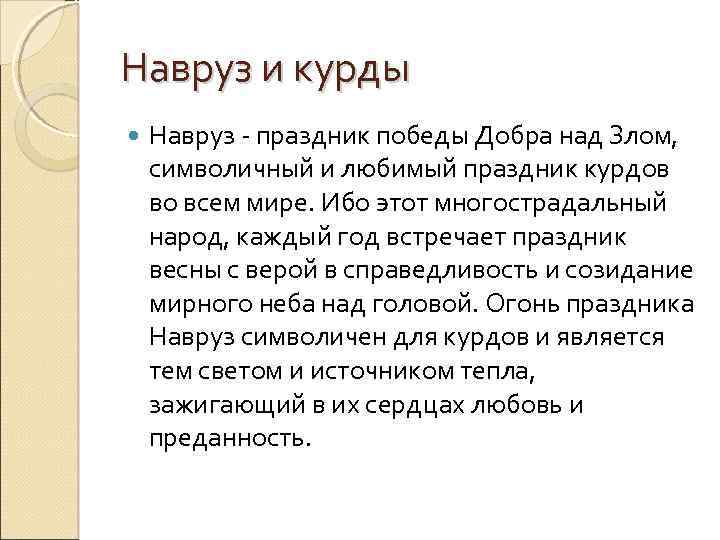 Навруз и курды

Навруз - праздник победы Добра над Злом, символичный и любимый праздник курдов во всем мире. Ибо этот многострадальный народ, каждый год встречает праздник весны с верой в справедливость и созидание мирного неба над головой. Огонь праздника Навруз символичен для курдов и является тем светом и источником тепла, зажигающий в их сердцах любовь и преданность.